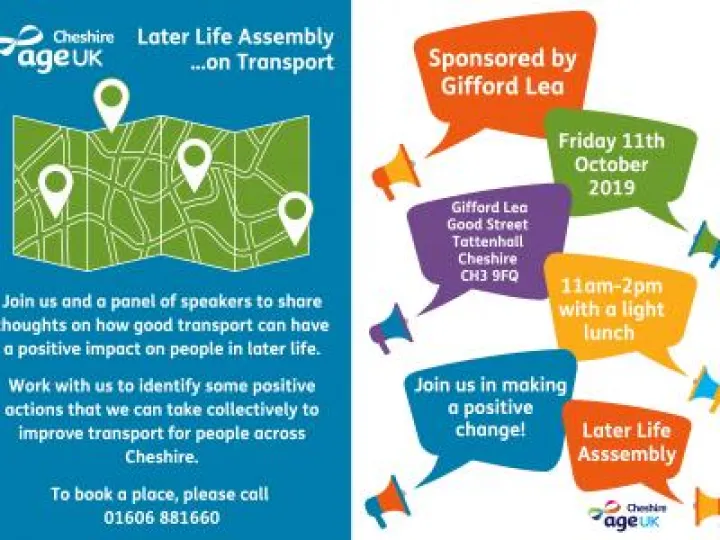 Cheshire age UK

Later Life Assembly ...on Transport

Join us and a panel of speakers to share thoughts on how good transport can have a positive impact on people in later life.

Work with us to identify some positive actions that we can take collectively to improve transport for people across Cheshire.

To book a place, please call 01606 881660

Sponsored by Gifford Lea

Friday 11th October 2019

Gifford Lea
Good Street
Tattenhall
Cheshire
CH3 9FQ

11am-2pm with a light lunch

Join us in making a positive change!

Later Life Asssembly

Cheshire age UK